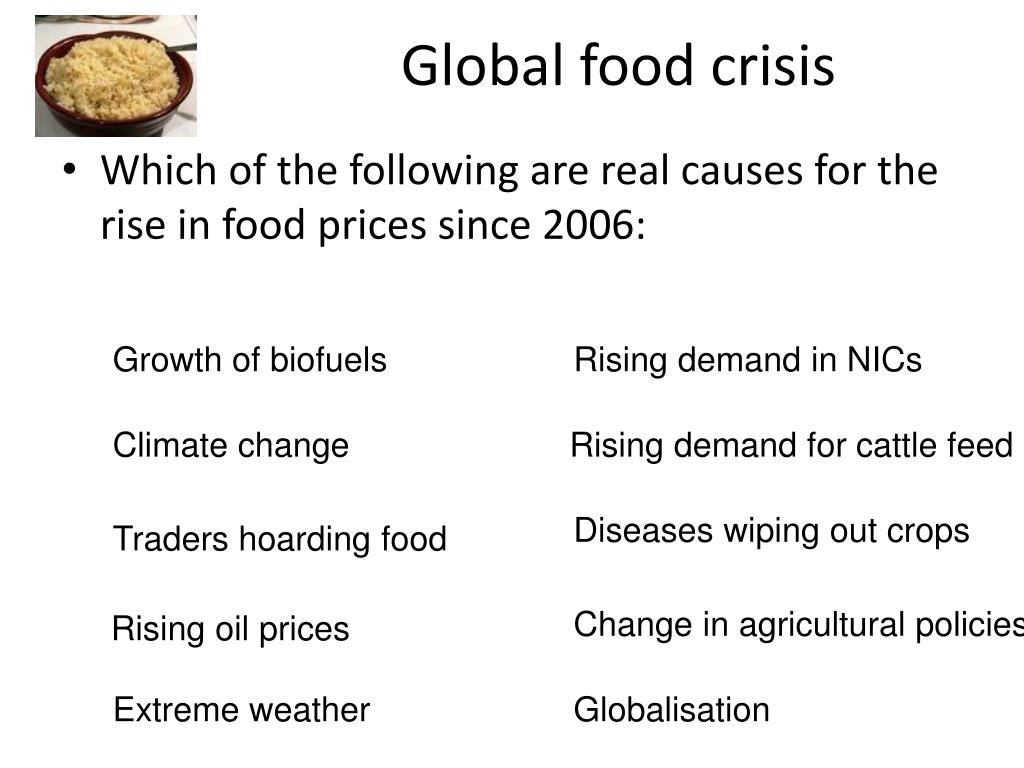 Global food crisis

• Which of the following are real causes for the rise in food prices since 2006:

Growth of biofuels

Climate change

Traders hoarding food

Rising oil prices

Extreme weather

Rising demand in NICs

Rising demand for cattle feed

Diseases wiping out crops

Change in agricultural policies

Globalisation